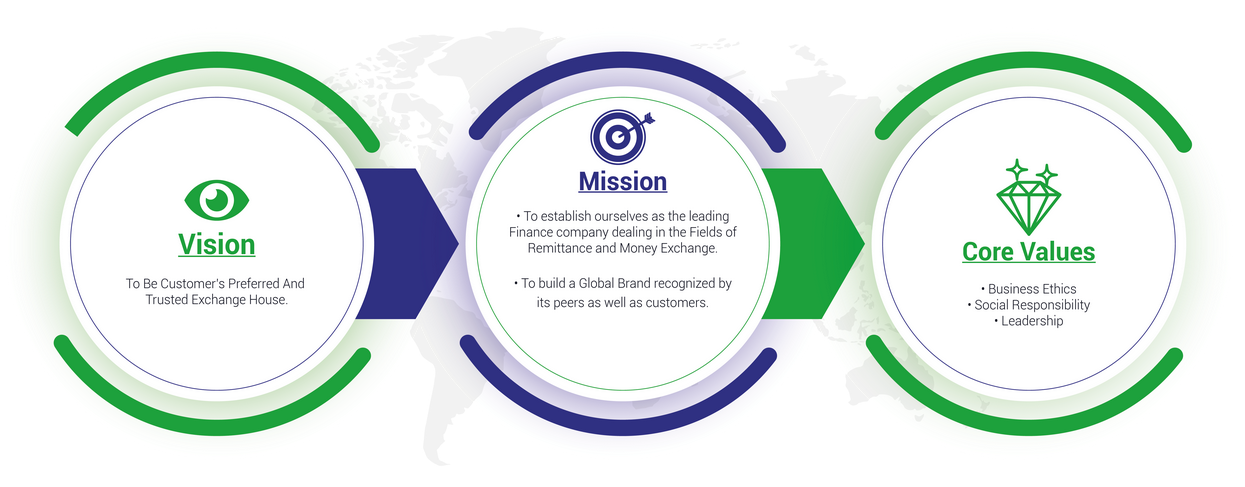 Vision

To Be Customer's Preferred And Trusted Exchange House.

Mission

• To establish ourselves as the leading Finance company dealing in the Fields of Remittance and Money Exchange.

• To build a Global Brand recognized by its peers as well as customers.

Core Values

• Business Ethics
• Social Responsibility
• Leadership